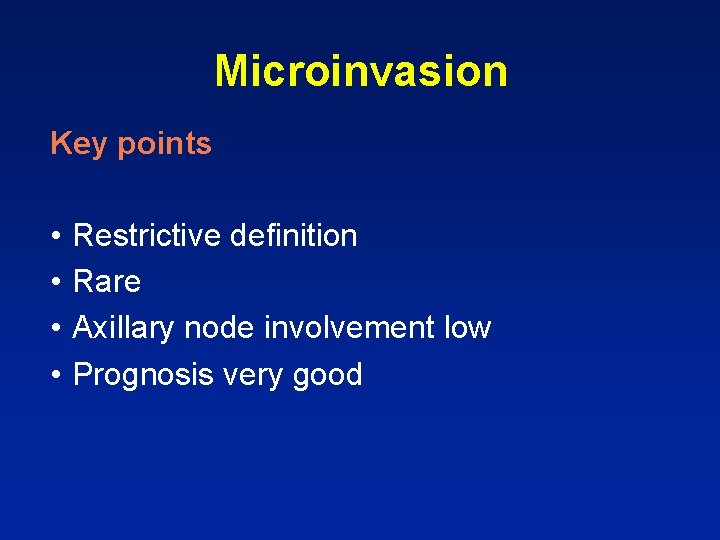 Microinvasion

Key points

• Restrictive definition
• Rare
• Axillary node involvement low
• Prognosis very good